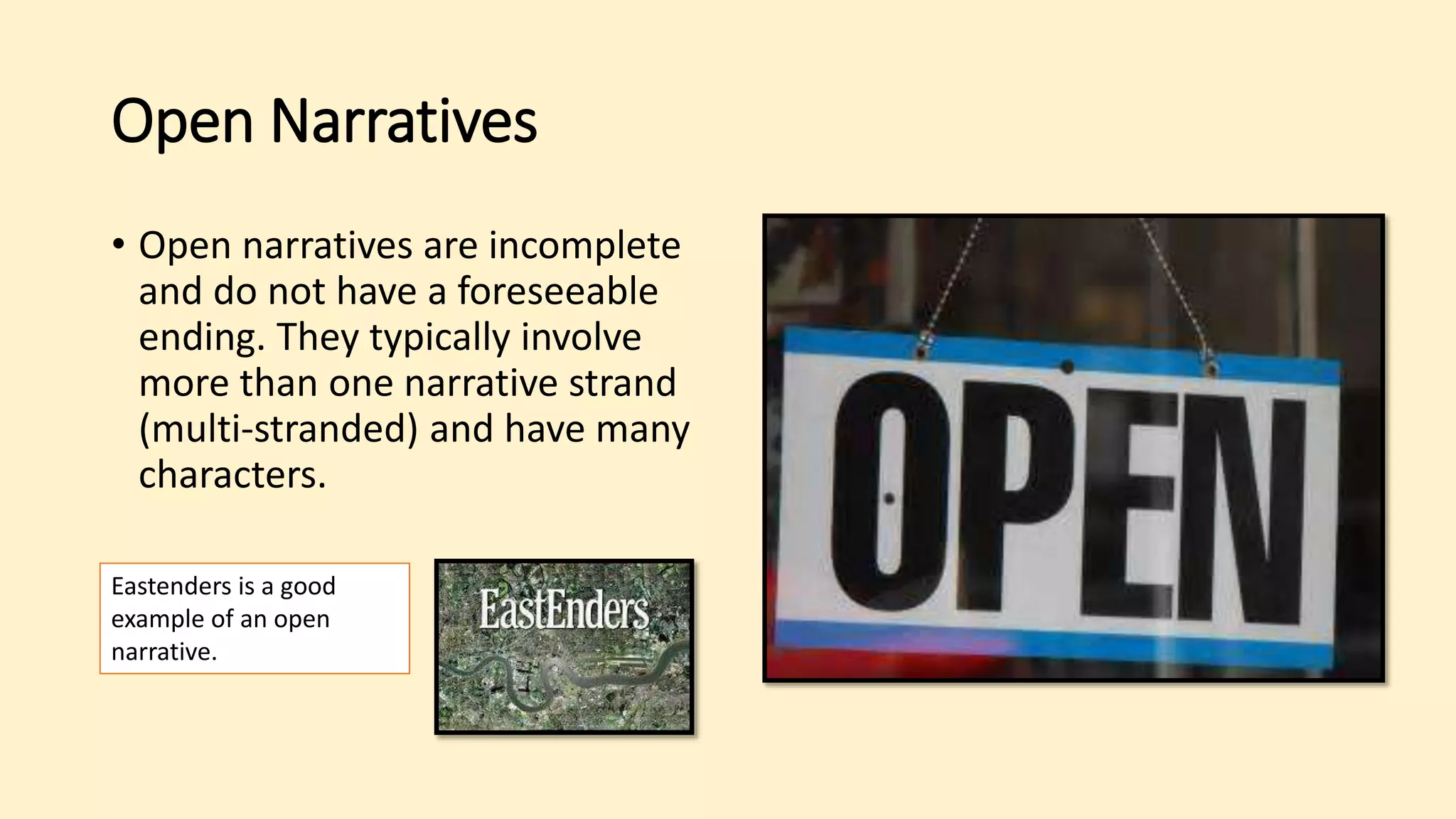 Open Narratives

• Open narratives are incomplete and do not have a foreseeable ending. They typically involve more than one narrative strand (multi-stranded) and have many characters.

Eastenders is a good example of an open narrative.

EastEnders

OPEN